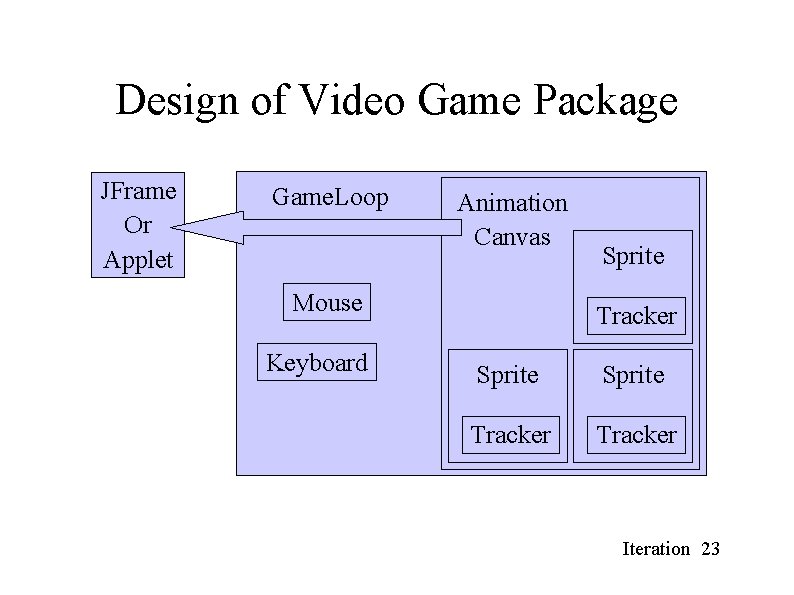 Design of Video Game Package

JFrame
Or
Applet

GameLoop

Mouse

Keyboard

Animation
Canvas

Sprite

Tracker

Sprite

Tracker

Sprite

Tracker

Iteration 23